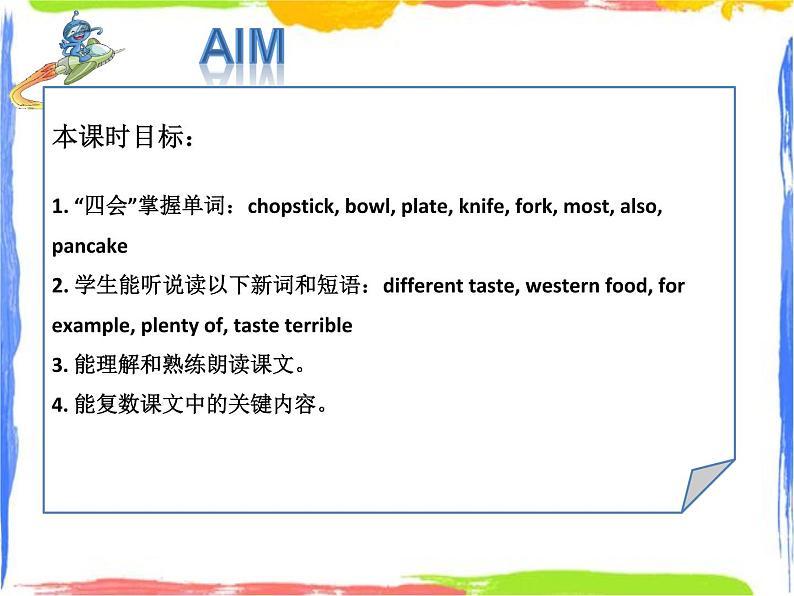 AIM

本课时目标：

1. “四会”掌握单词：chopstick, bowl, plate, knife, fork, most, also, pancake

2. 学生能听说读以下新词和短语：different taste, western food, for example, plenty of, taste terrible

3. 能理解和熟练朗读课文。

4. 能复数课文中的关键内容。